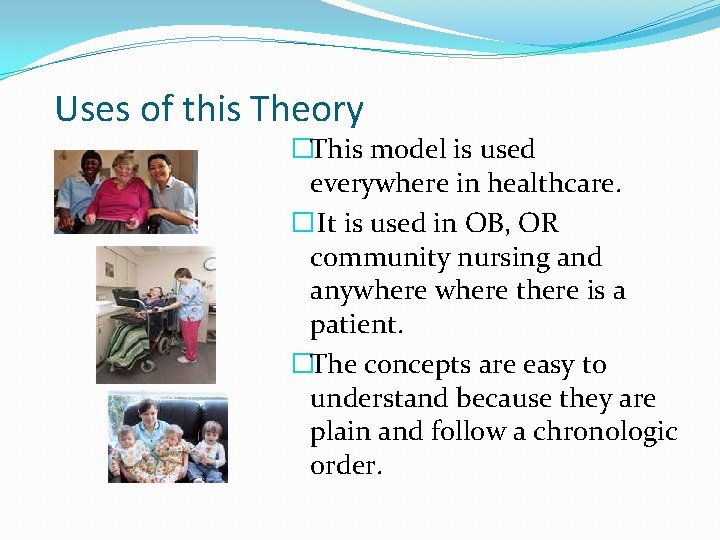 Uses of this Theory

□This model is used everywhere in healthcare.

□ It is used in OB, OR community nursing and anywhere where there is a patient.

□The concepts are easy to understand because they are plain and follow a chronologic order.